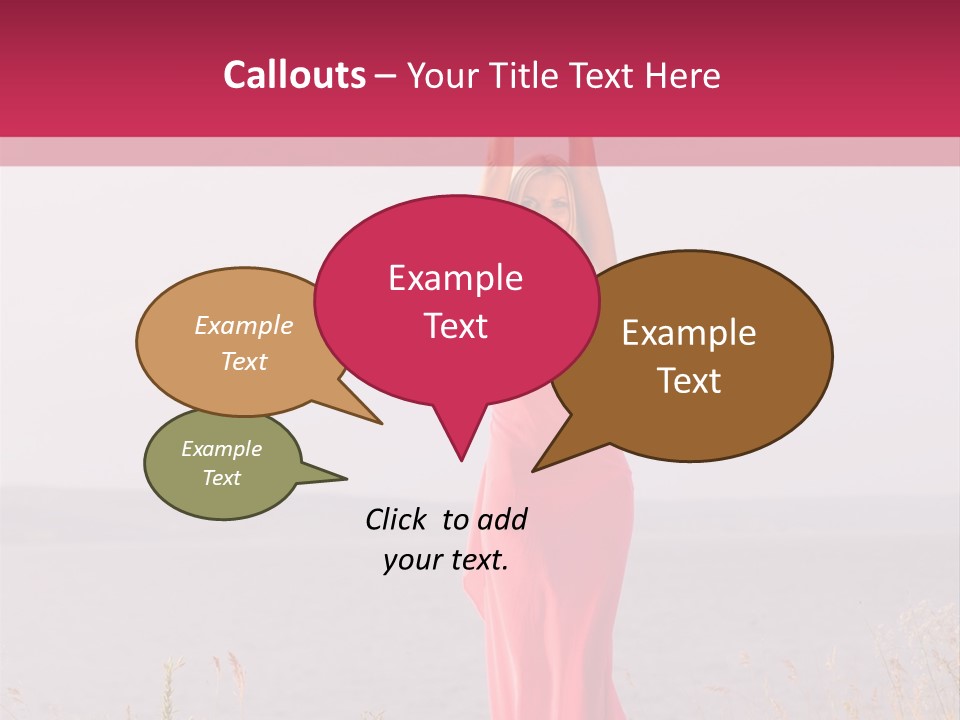 Callouts – Your Title Text Here

Example Text

Example Text

Example Text

Example Text

Click to add your text.